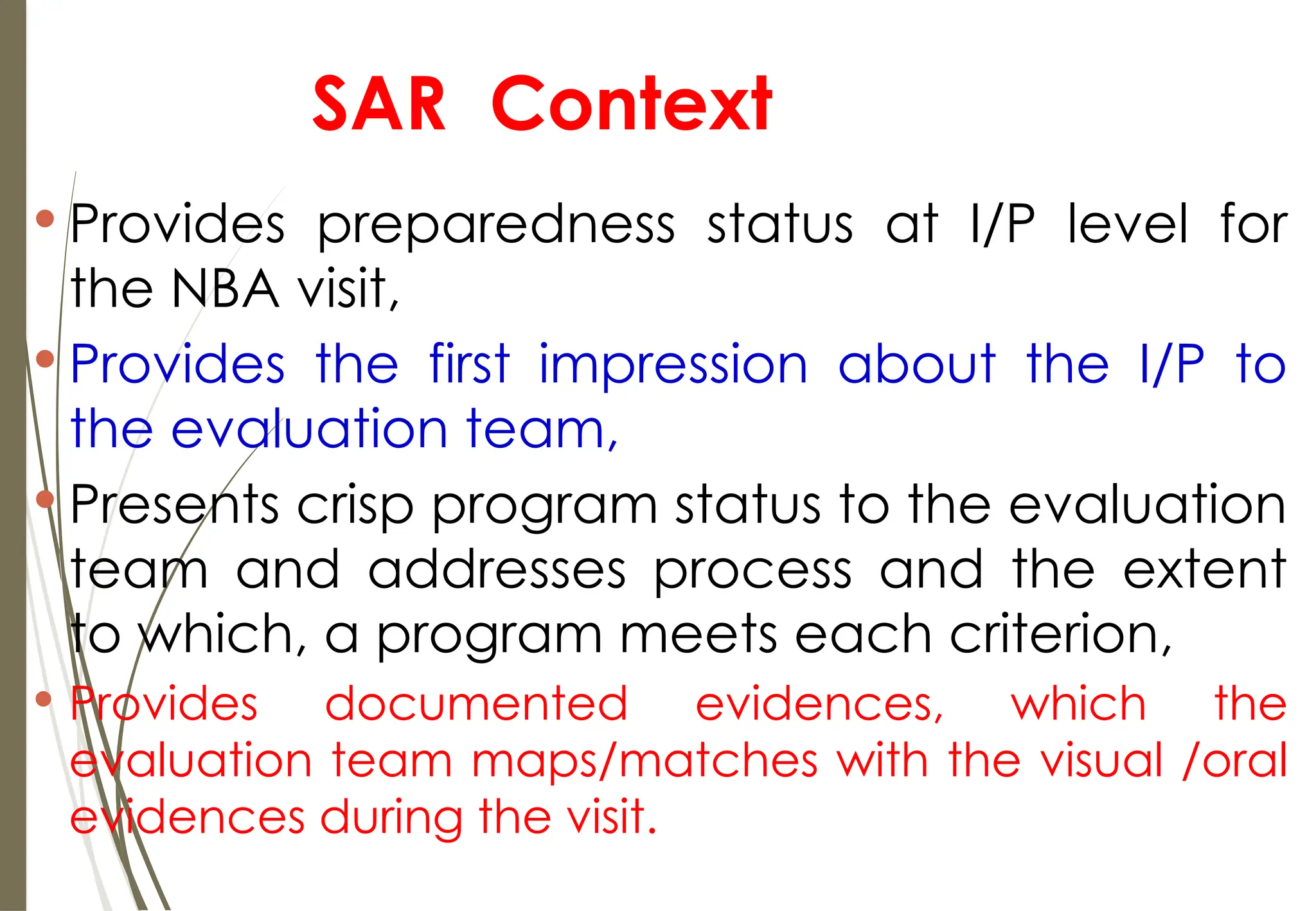 SAR Context

• Provides preparedness status at I/P level for the NBA visit,

• Provides the first impression about the I/P to the evaluation team,

• Presents crisp program status to the evaluation team and addresses process and the extent to which, a program meets each criterion,

• Provides documented evidences, which the evaluation team maps/matches with the visual /oral evidences during the visit.